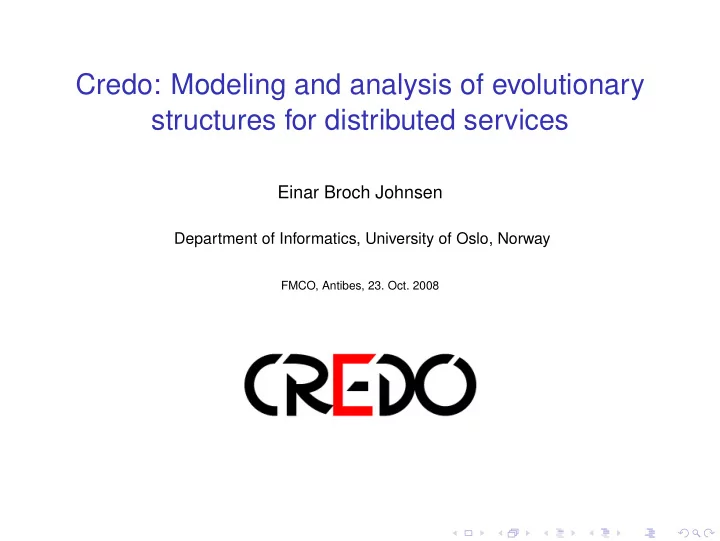 Credo: Modeling and analysis of evolutionary structures for distributed services

Einar Broch Johnsen

Department of Informatics, University of Oslo, Norway

FMCO, Antibes, 23. Oct. 2008

CREDO